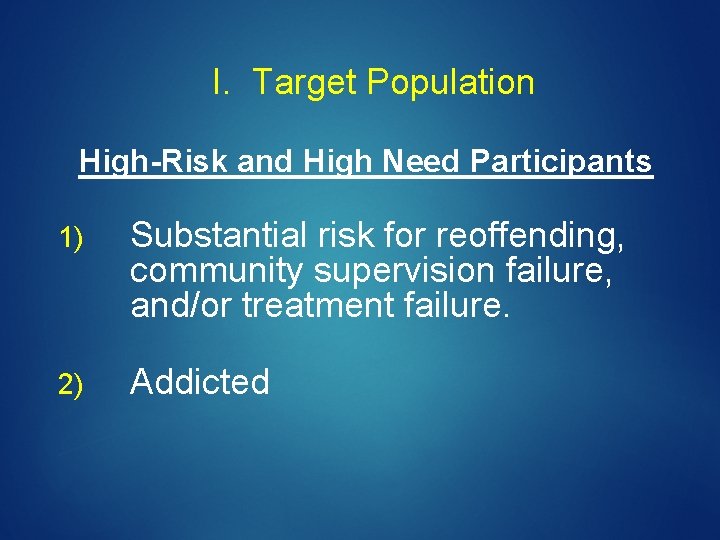 I. Target Population

High-Risk and High Need Participants

1) Substantial risk for reoffending, community supervision failure, and/or treatment failure.

2) Addicted